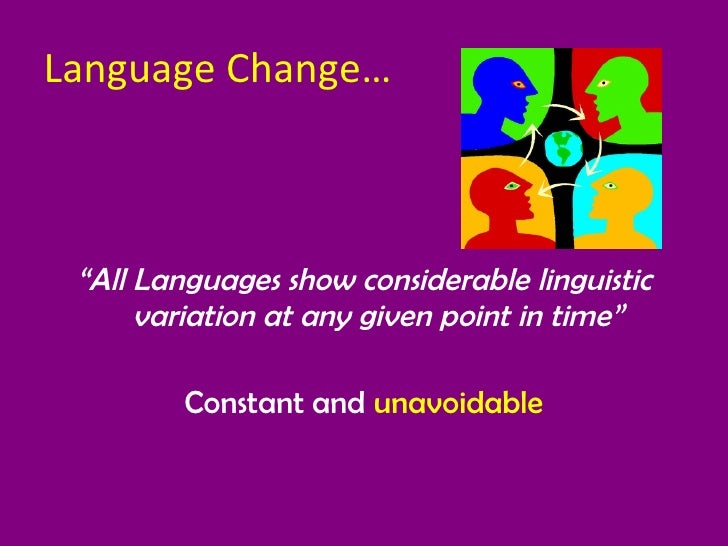 Language Change…

“All Languages show considerable linguistic variation at any given point in time”

Constant and unavoidable